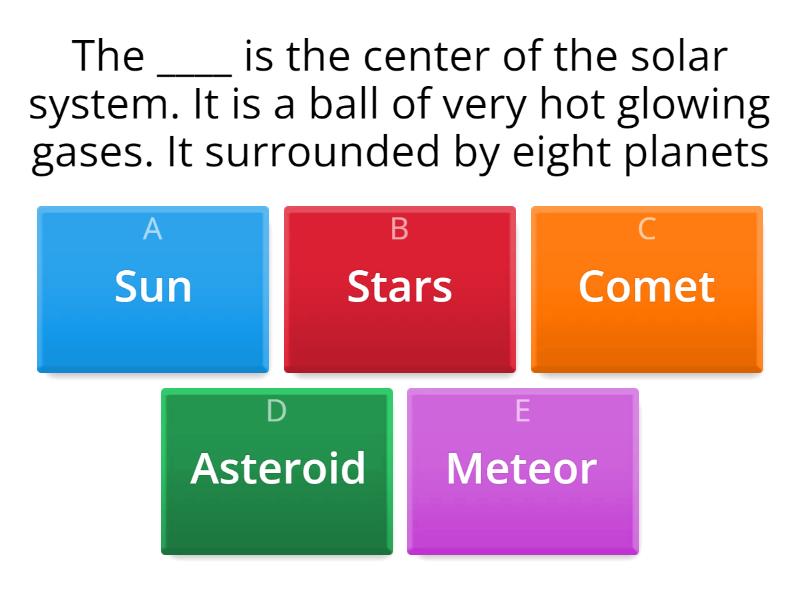 The ____ is the center of the solar system. It is a ball of very hot glowing gases. It surrounded by eight planets

A
Sun

B
Stars

C
Comet

D
Asteroid

E
Meteor